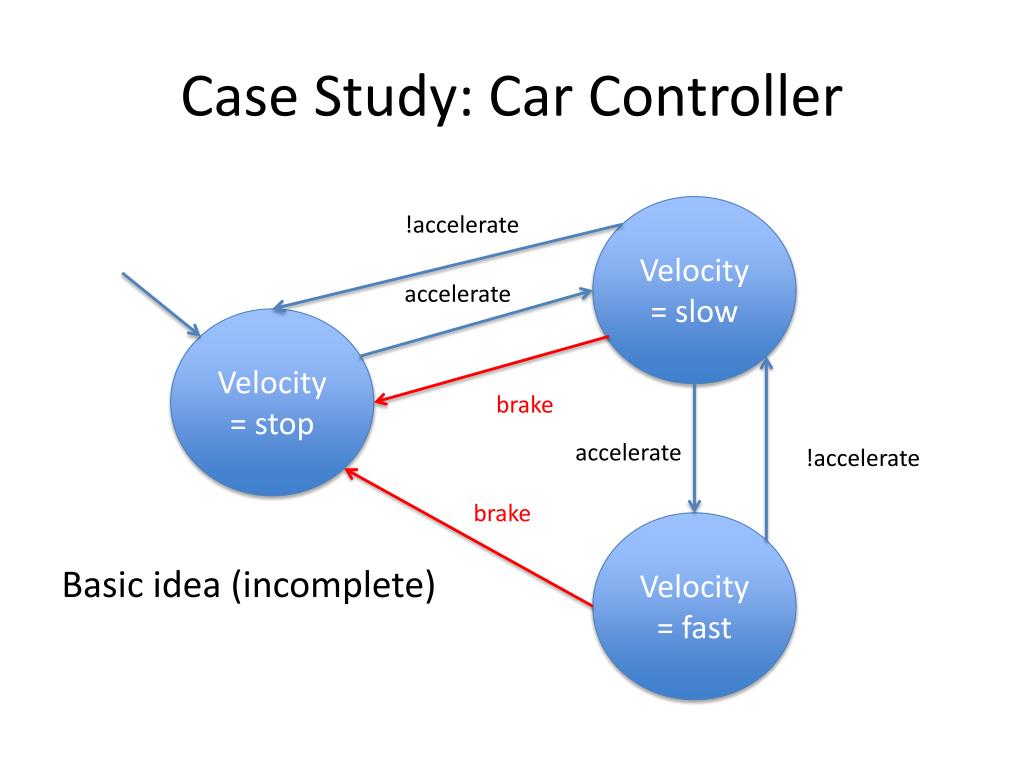 Case Study: Car Controller

!accelerate

Velocity = slow

accelerate

Velocity = stop

brake

accelerate

!accelerate

brake

Basic idea (incomplete)

Velocity = fast